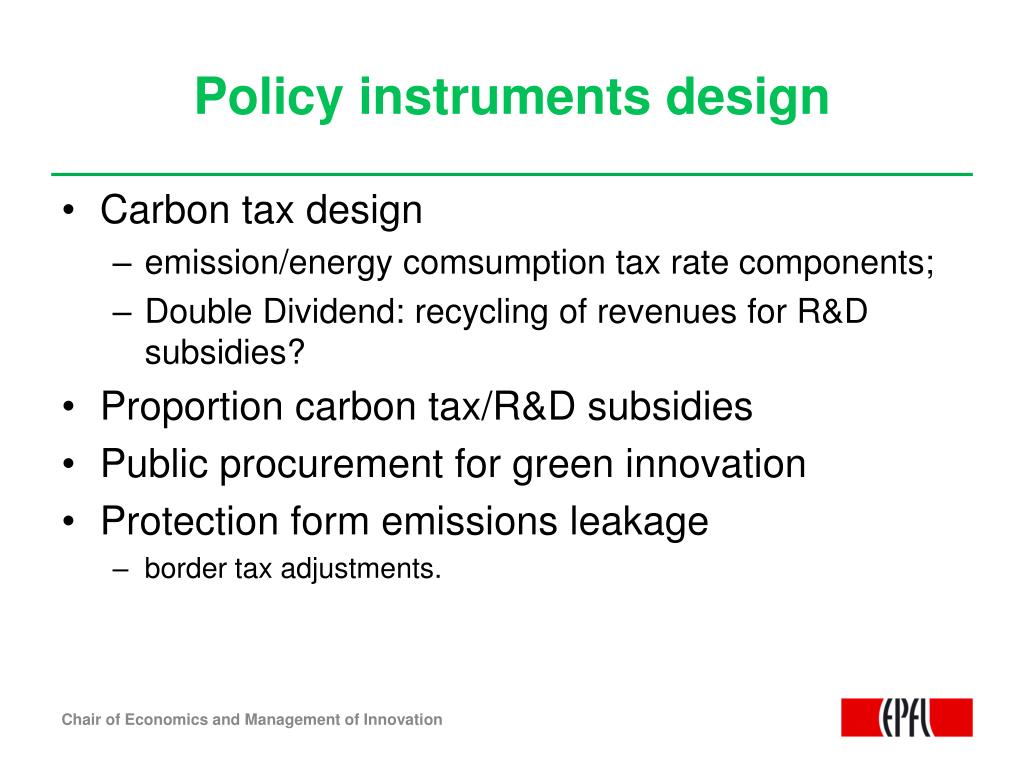 Policy instruments design

• Carbon tax design
– emission/energy comsumption tax rate components;
– Double Dividend: recycling of revenues for R&D subsidies?
• Proportion carbon tax/R&D subsidies
• Public procurement for green innovation
• Protection form emissions leakage
– border tax adjustments.

Chair of Economics and Management of Innovation

EPFL